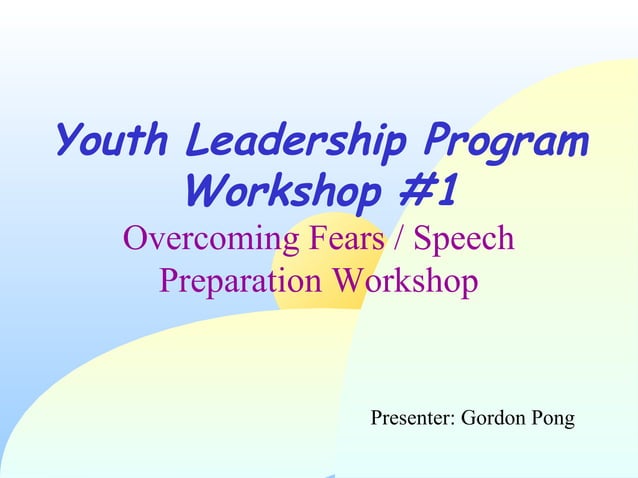 Youth Leadership Program Workshop #1

Overcoming Fears / Speech Preparation Workshop

Presenter: Gordon Pong